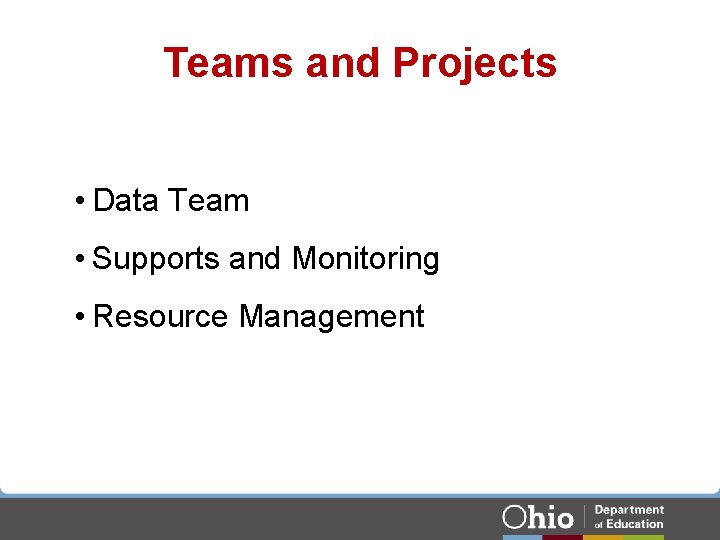 Teams and Projects

• Data Team
• Supports and Monitoring
• Resource Management

Ohio | Department of Education